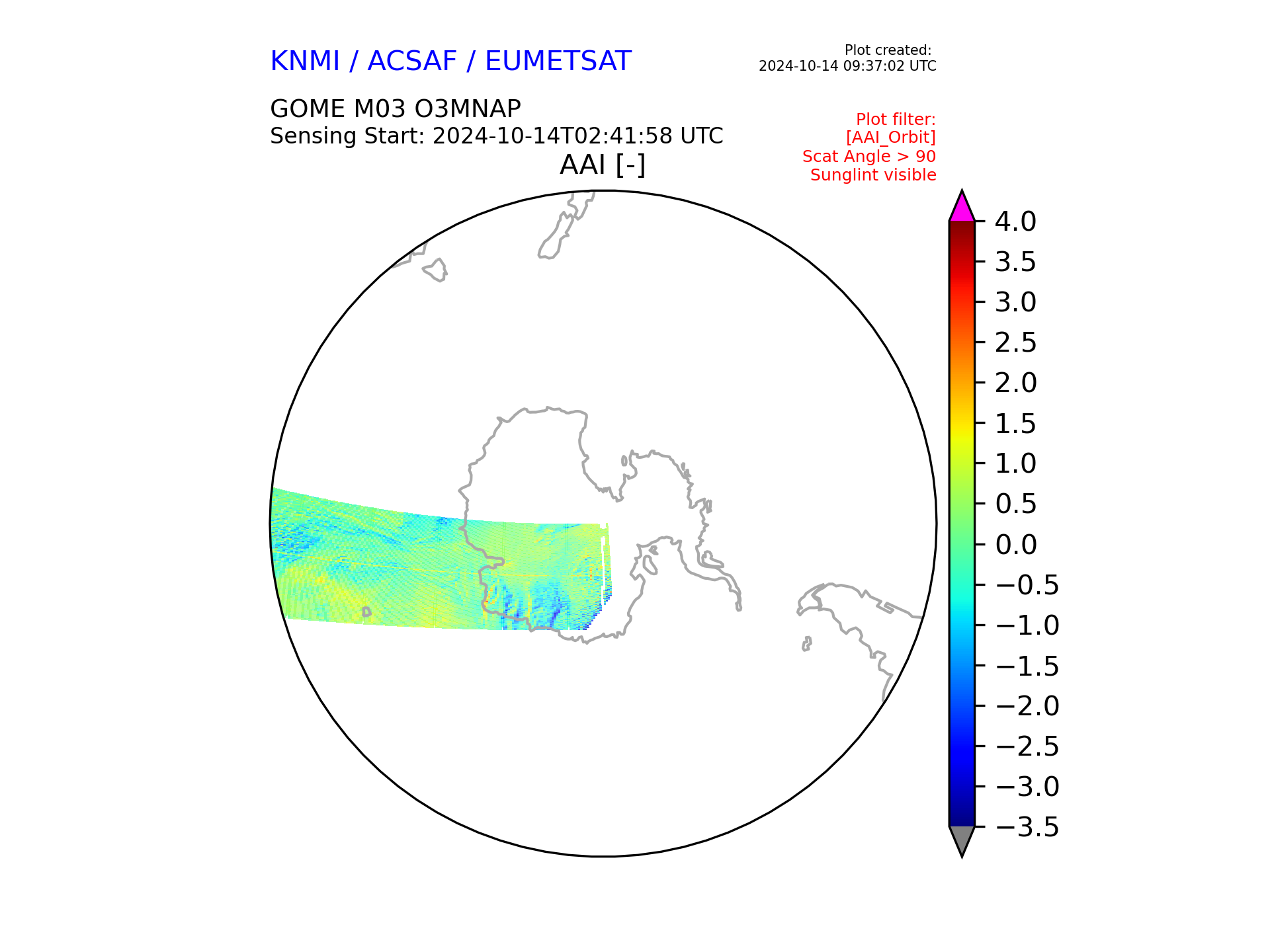 KNMI / ACSAF / EUMETSAT

Plot created:
2024-10-14 09:37:02 UTC

GOME M03 O3MNAP
Sensing Start: 2024-10-14T02:41:58 UTC

Plot filter:
[AAI_Orbit]
Scat Angle > 90
Sunglint visible

AAI [-]

4.0
3.5
3.0
2.5
2.0
1.5
1.0
0.5
0.0
−0.5
−1.0
−1.5
−2.0
−2.5
−3.0
−3.5